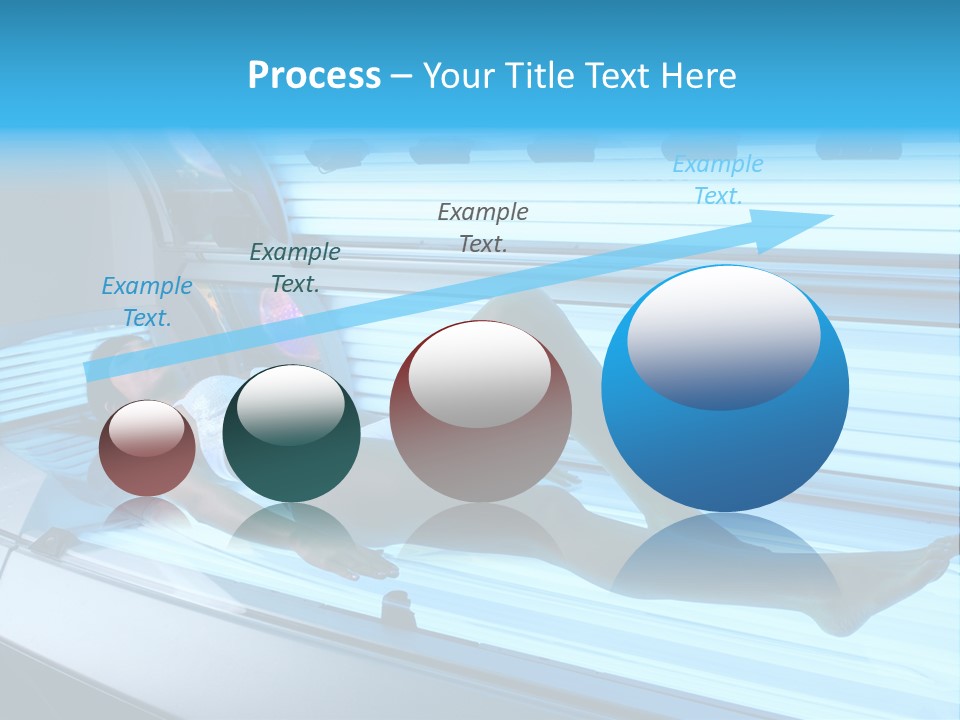 Process – Your Title Text Here

Example Text.

Example Text.

Example Text.

Example Text.